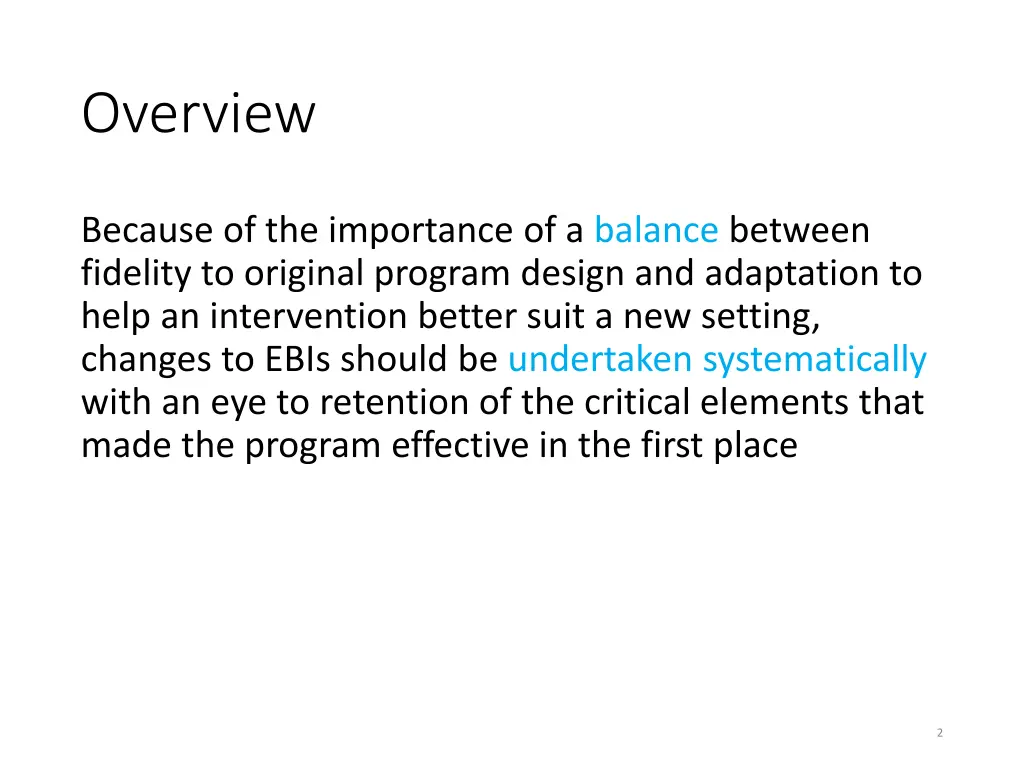 Overview

Because of the importance of a balance between fidelity to original program design and adaptation to help an intervention better suit a new setting, changes to EBIs should be undertaken systematically with an eye to retention of the critical elements that made the program effective in the first place

2